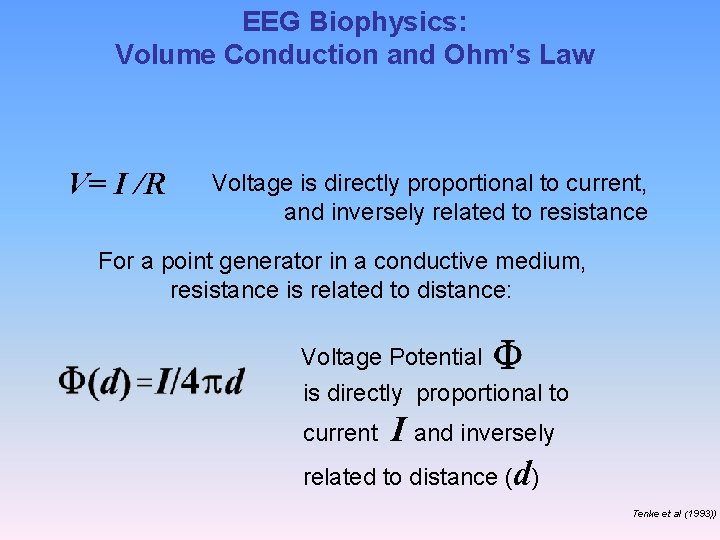 EEG Biophysics:
Volume Conduction and Ohm's Law

$V = I / R$ Voltage is directly proportional to current, and inversely related to resistance

For a point generator in a conductive medium, resistance is related to distance:

$\Phi(d) = I/4\pi d$

Voltage Potential $\Phi$ is directly proportional to current $I$ and inversely related to distance ($d$)

Tenke et al (1993))